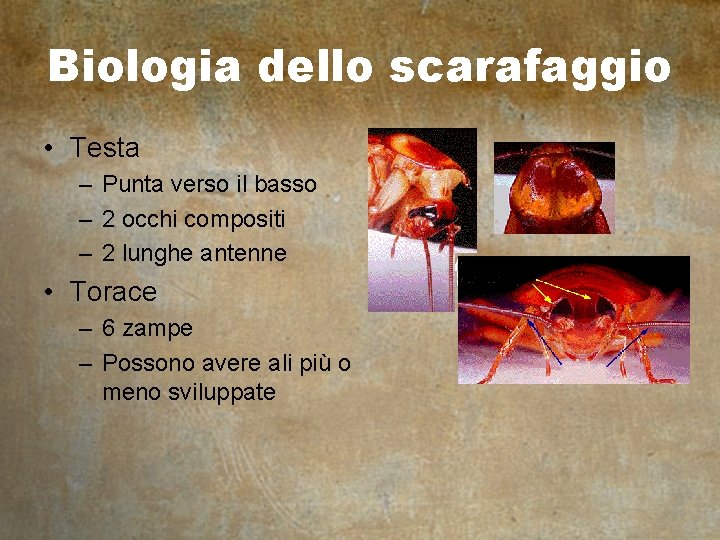 Biologia dello scarafaggio

• Testa
– Punta verso il basso
– 2 occhi compositi
– 2 lunghe antenne
• Torace
– 6 zampe
– Possono avere ali più o meno sviluppate